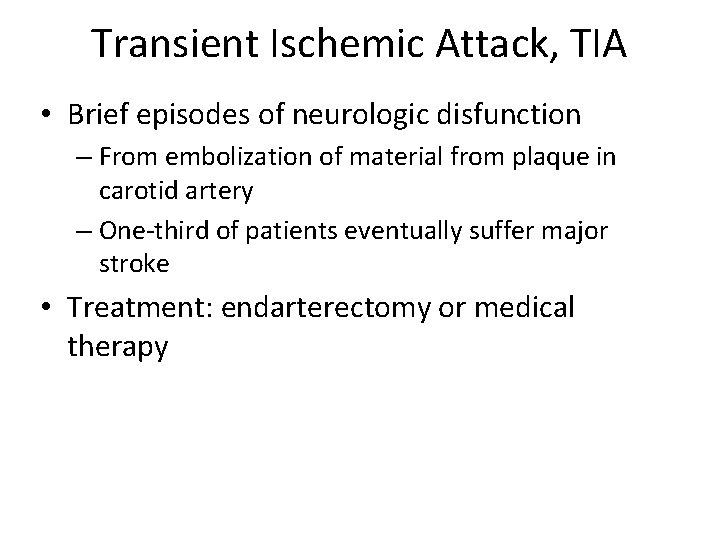 Transient Ischemic Attack, TIA

• Brief episodes of neurologic disfunction
– From embolization of material from plaque in carotid artery
– One-third of patients eventually suffer major stroke
• Treatment: endarterectomy or medical therapy